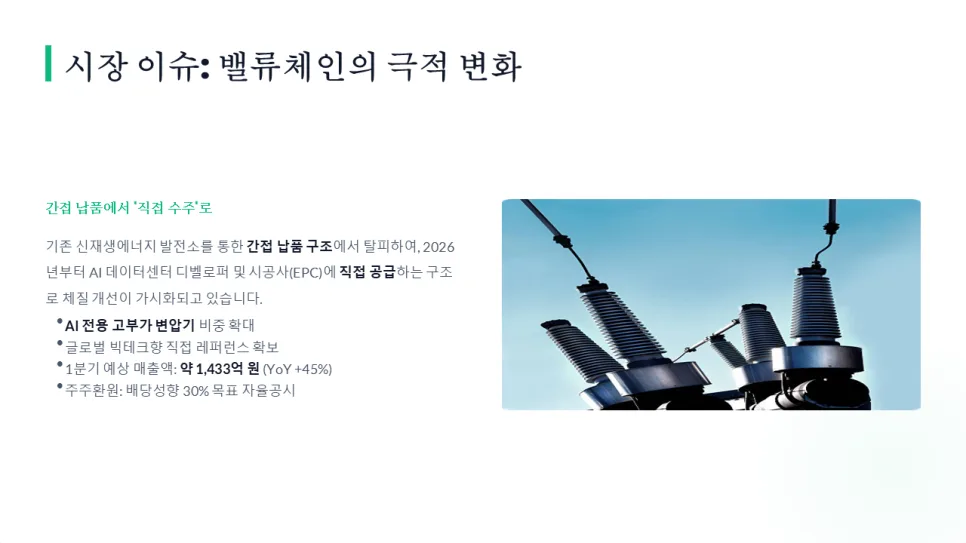 시장 이슈: 밸류체인의 극적 변화

간접 납품에서 '직접 수주'로

기존 신재생에너지 발전소를 통한 간접 납품 구조에서 탈피하여, 2026년부터 AI 데이터센터 디벨로퍼 및 시공사(EPC)에 직접 공급하는 구조로 체질 개선이 가시화되고 있습니다.

• AI 전용 고부가 변압기 비중 확대
• 글로벌 빅테크향 직접 레퍼런스 확보
• 1분기 예상 매출액: 약 1,433억 원 (YoY +45%)
• 주주환원: 배당성향 30% 목표 자율공시